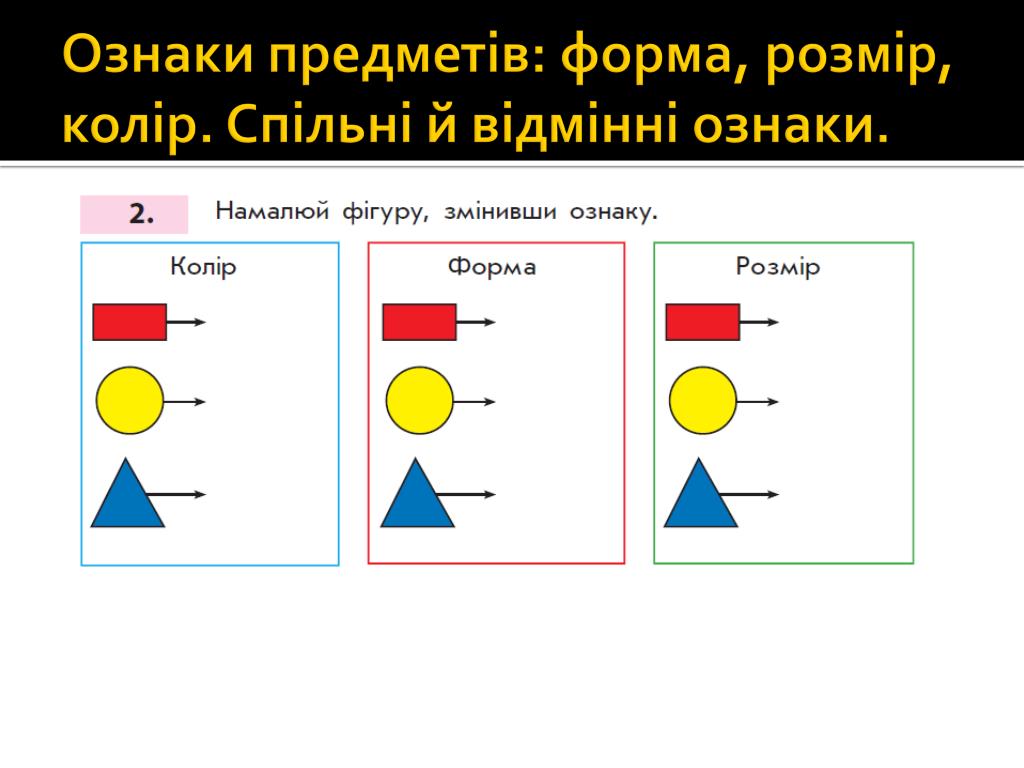 Ознаки предметів: форма, розмір, колір. Спільні й відмінні ознаки.

2. Намалюй фігуру, змінивши ознаку.

Колір

Форма

Розмір